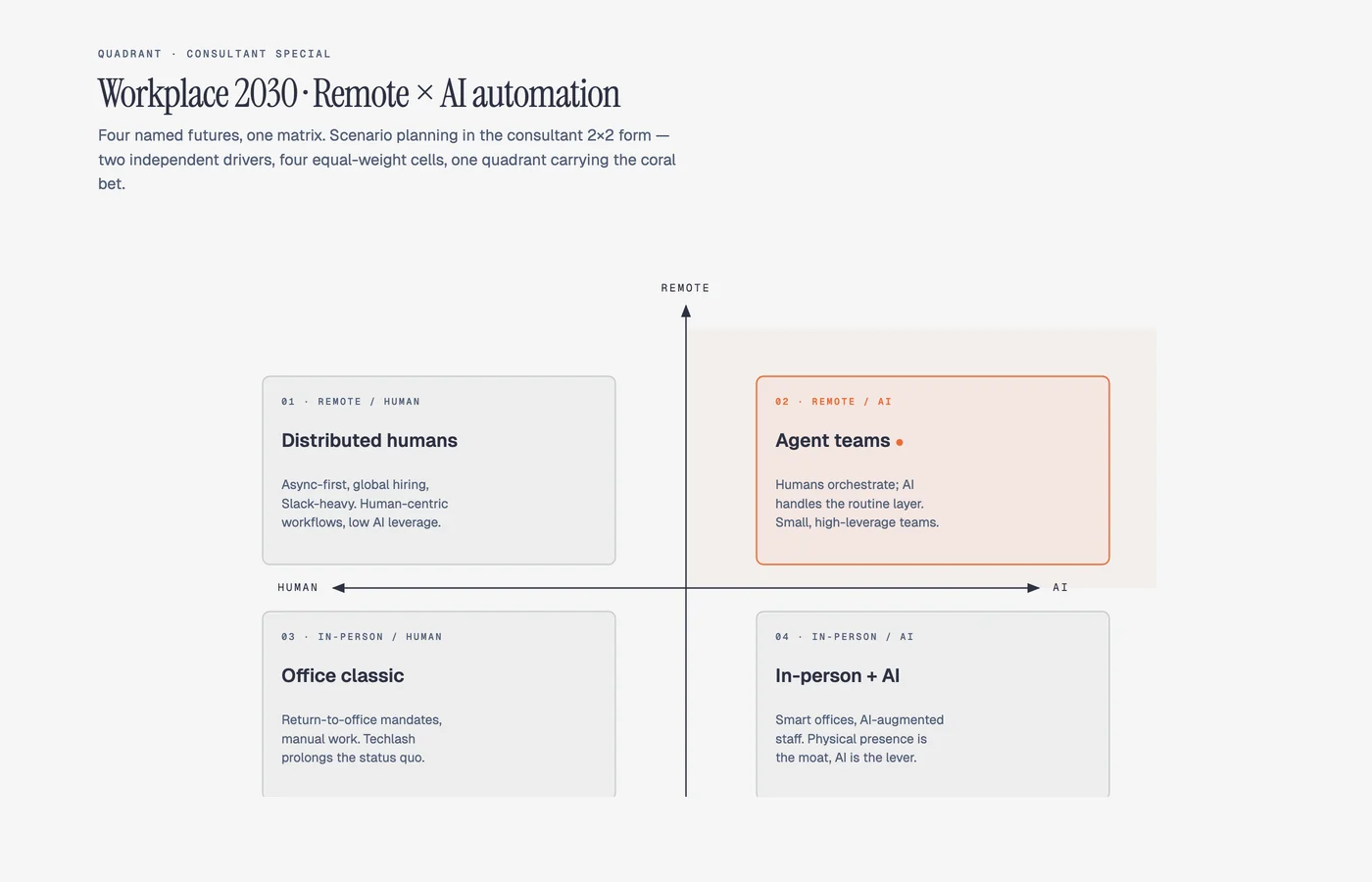 QUADRANT · CONSULTANT SPECIAL

Workplace 2030 · Remote × AI automation

Four named futures, one matrix. Scenario planning in the consultant 2×2 form — two independent drivers, four equal-weight cells, one quadrant carrying the coral bet.

REMOTE

01 · REMOTE / HUMAN

Distributed humans

Async-first, global hiring, Slack-heavy. Human-centric workflows, low AI leverage.

02 · REMOTE / AI

Agent teams

Humans orchestrate; AI handles the routine layer. Small, high-leverage teams.

HUMAN

AI

03 · IN-PERSON / HUMAN

Office classic

Return-to-office mandates, manual work. Techlash prolongs the status quo.

04 · IN-PERSON / AI

In-person + AI

Smart offices, AI-augmented staff. Physical presence is the moat, AI is the lever.